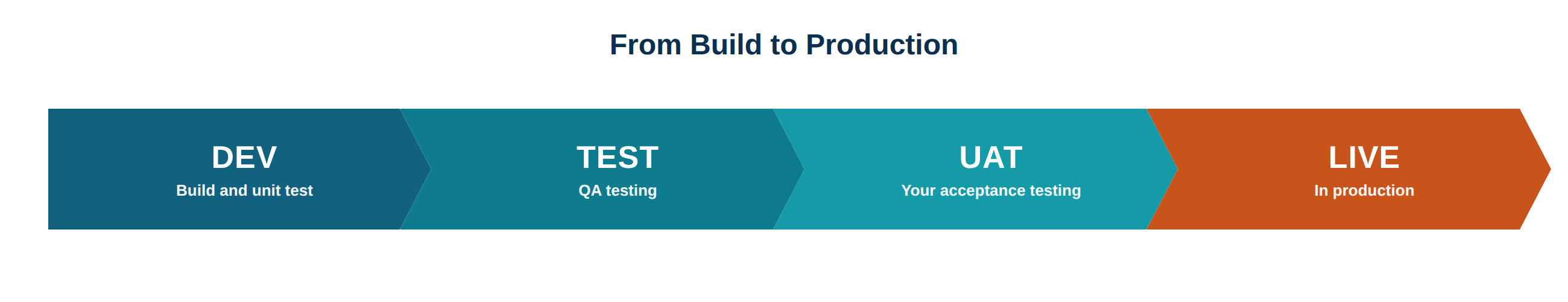 From Build to Production

DEV
Build and unit test

TEST
QA testing

UAT
Your acceptance testing

LIVE
In production